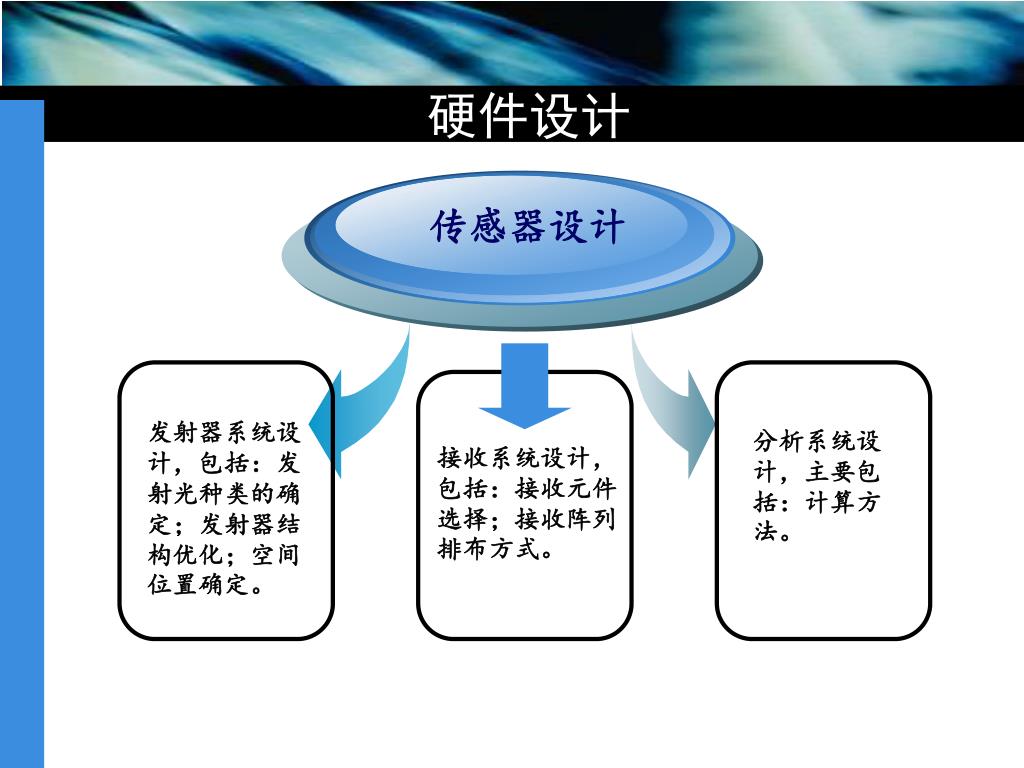 硬件设计

传感器设计

发射器系统设计，包括：发射光种类的确定；发射器结构优化；空间位置确定。

接收系统设计，包括：接收元件选择；接收阵列排布方式。

分析系统设计，主要包括：计算方法。